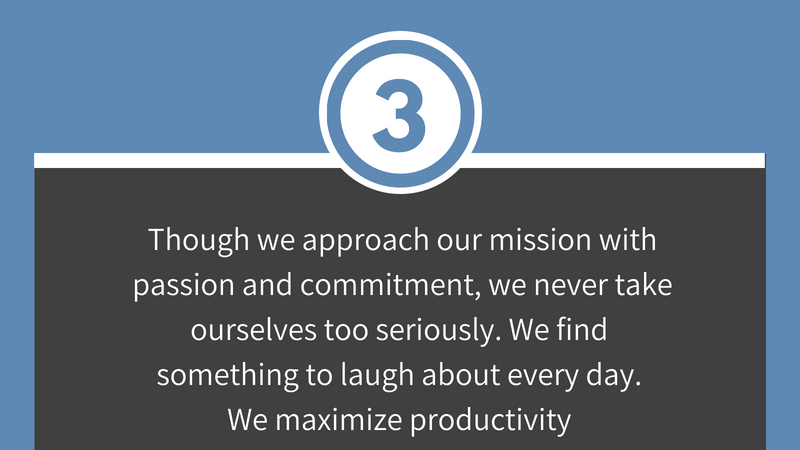 3

Though we approach our mission with passion and commitment, we never take ourselves too seriously. We find something to laugh about every day. We maximize productivity